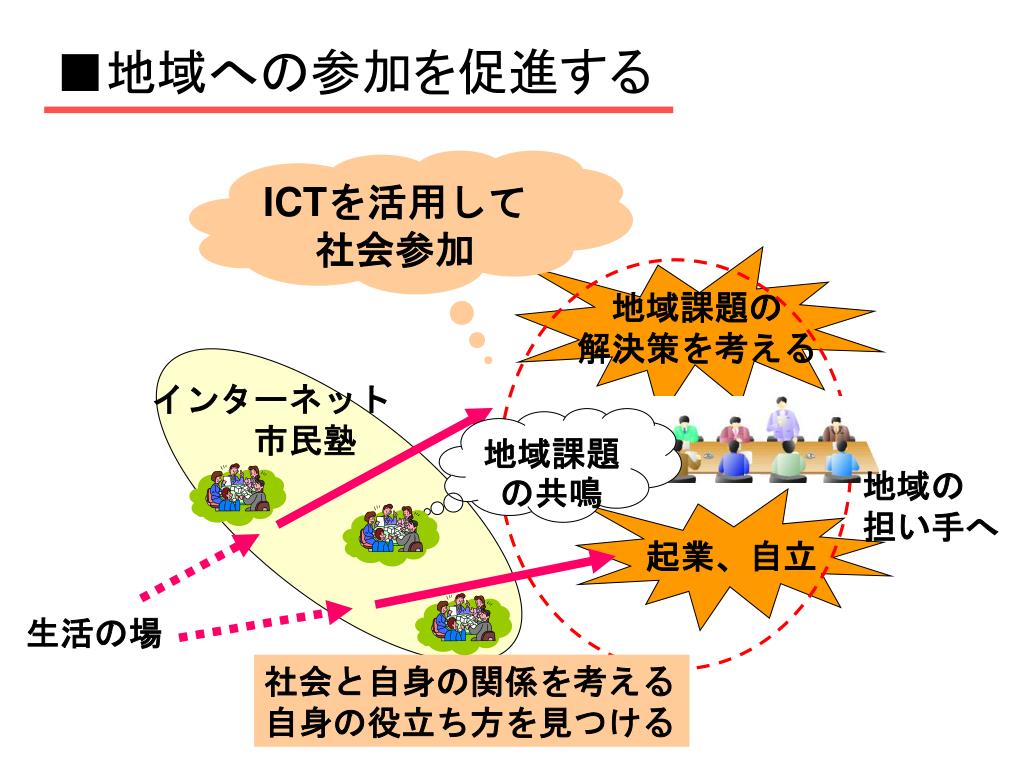 ■地域への参加を促進する

ICTを活用して
社会参加

地域課題の
解決策を考える

インターネット
市民塾

地域課題
の共鳴

地域の
担い手へ

起業、自立

生活の場

社会と自身の関係を考える
自身の役立ち方を見つける